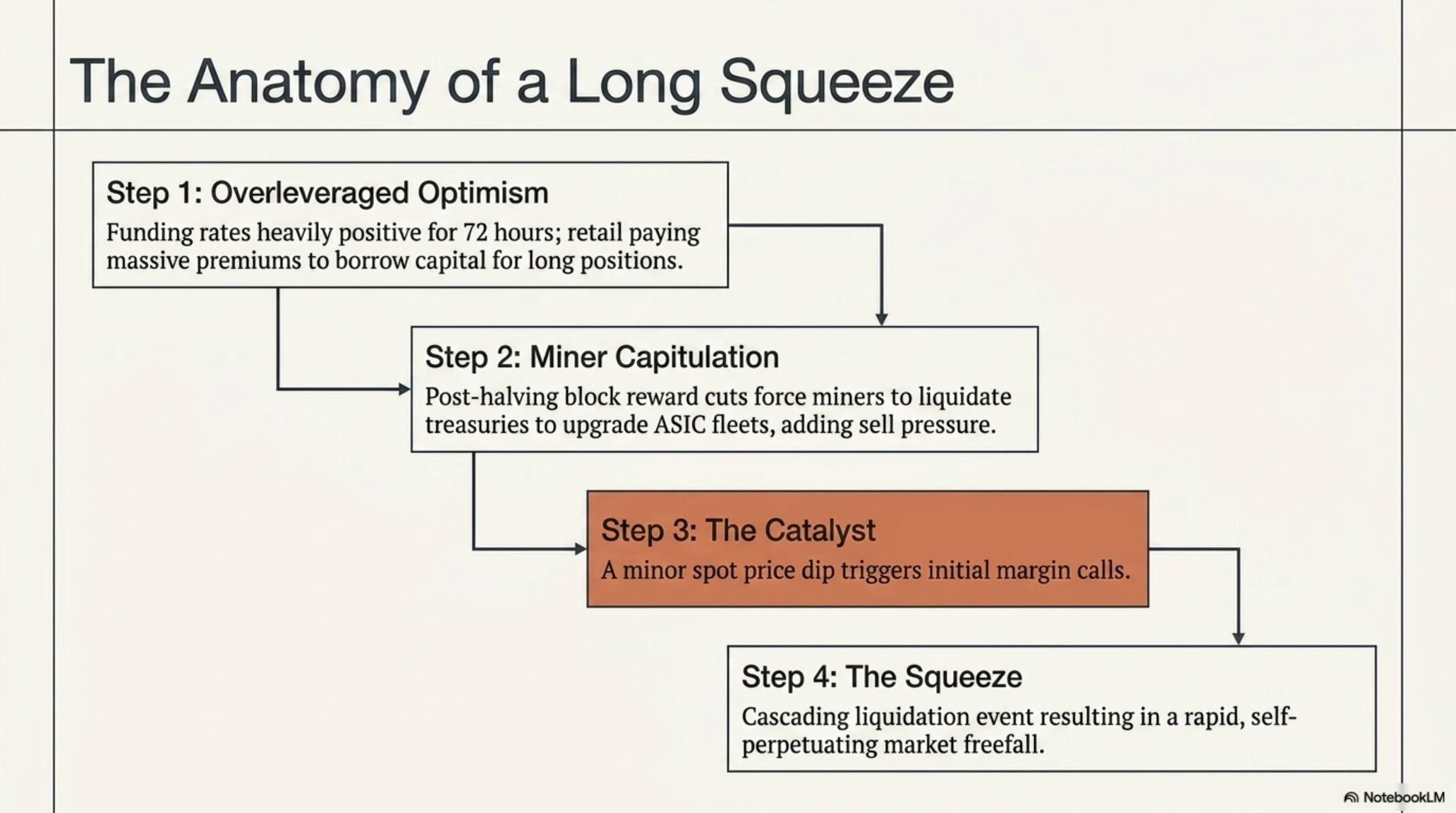 The Anatomy of a Long Squeeze

Step 1: Overleveraged Optimism

Funding rates heavily positive for 72 hours; retail paying massive premiums to borrow capital for long positions.

Step 2: Miner Capitulation

Post-halving block reward cuts force miners to liquidate treasuries to upgrade ASIC fleets, adding sell pressure.

Step 3: The Catalyst

A minor spot price dip triggers initial margin calls.

Step 4: The Squeeze

Cascading liquidation event resulting in a rapid, self-perpetuating market freefall.

NotebookLM